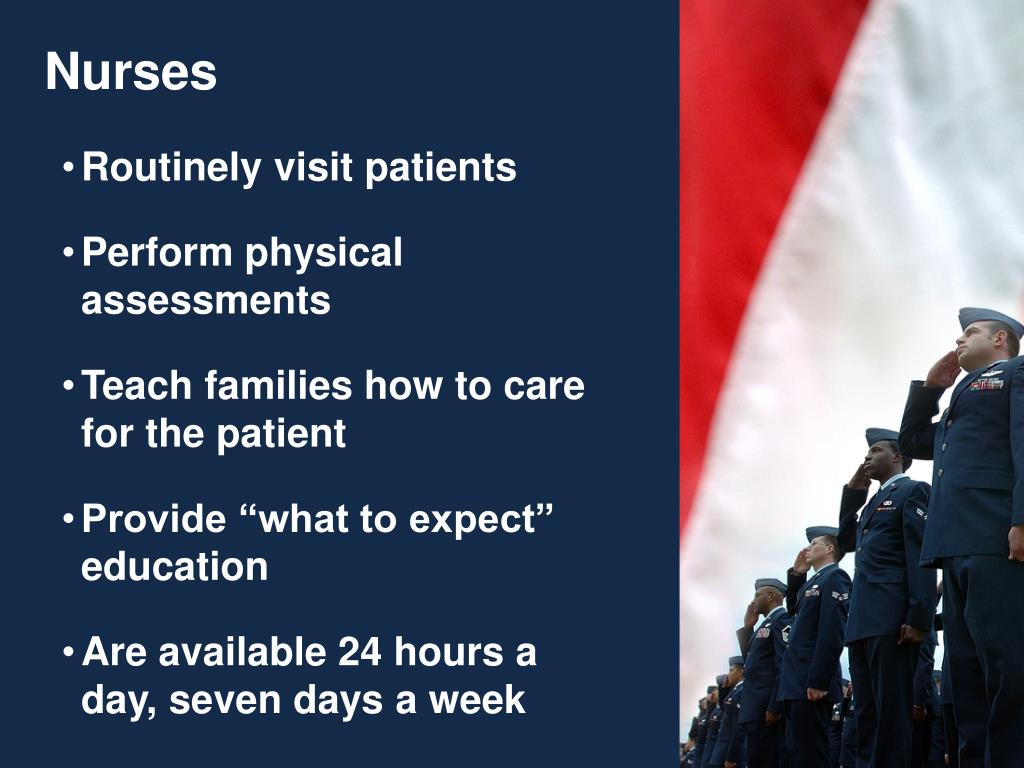 Nurses

• Routinely visit patients

• Perform physical assessments

• Teach families how to care for the patient

• Provide “what to expect” education

• Are available 24 hours a day, seven days a week